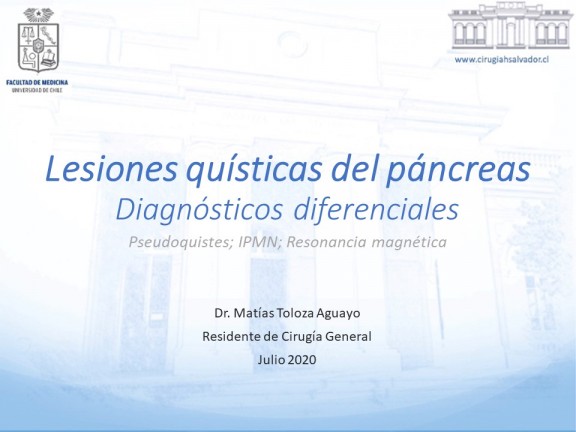 FACULTAD DE MEDICINA
UNIVERSIDAD DE CHILE

www.cirugiahsalvador.cl

Lesiones quísticas del páncreas
Diagnósticos diferenciales

Pseudoquistes; IPMN; Resonancia magnética

Dr. Matías Toloza Aguayo
Residente de Cirugía General
Julio 2020